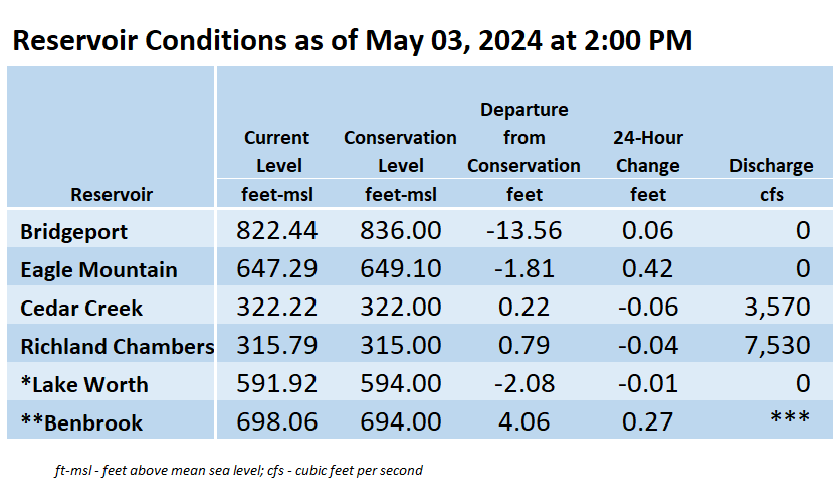 Reservoir Conditions as of May 03, 2024 at 2:00 PM

| Reservoir | Current Level feet-msl | Conservation Level feet-msl | Departure from Conservation feet | 24-Hour Change feet | Discharge cfs |
|---|---|---|---|---|---|
| Bridgeport | 822.44 | 836.00 | -13.56 | 0.06 | 0 |
| Eagle Mountain | 647.29 | 649.10 | -1.81 | 0.42 | 0 |
| Cedar Creek | 322.22 | 322.00 | 0.22 | -0.06 | 3,570 |
| Richland Chambers | 315.79 | 315.00 | 0.79 | -0.04 | 7,530 |
| *Lake Worth | 591.92 | 594.00 | -2.08 | -0.01 | 0 |
| **Benbrook | 698.06 | 694.00 | 4.06 | 0.27 | *** |

ft-msl - feet above mean sea level; cfs - cubic feet per second